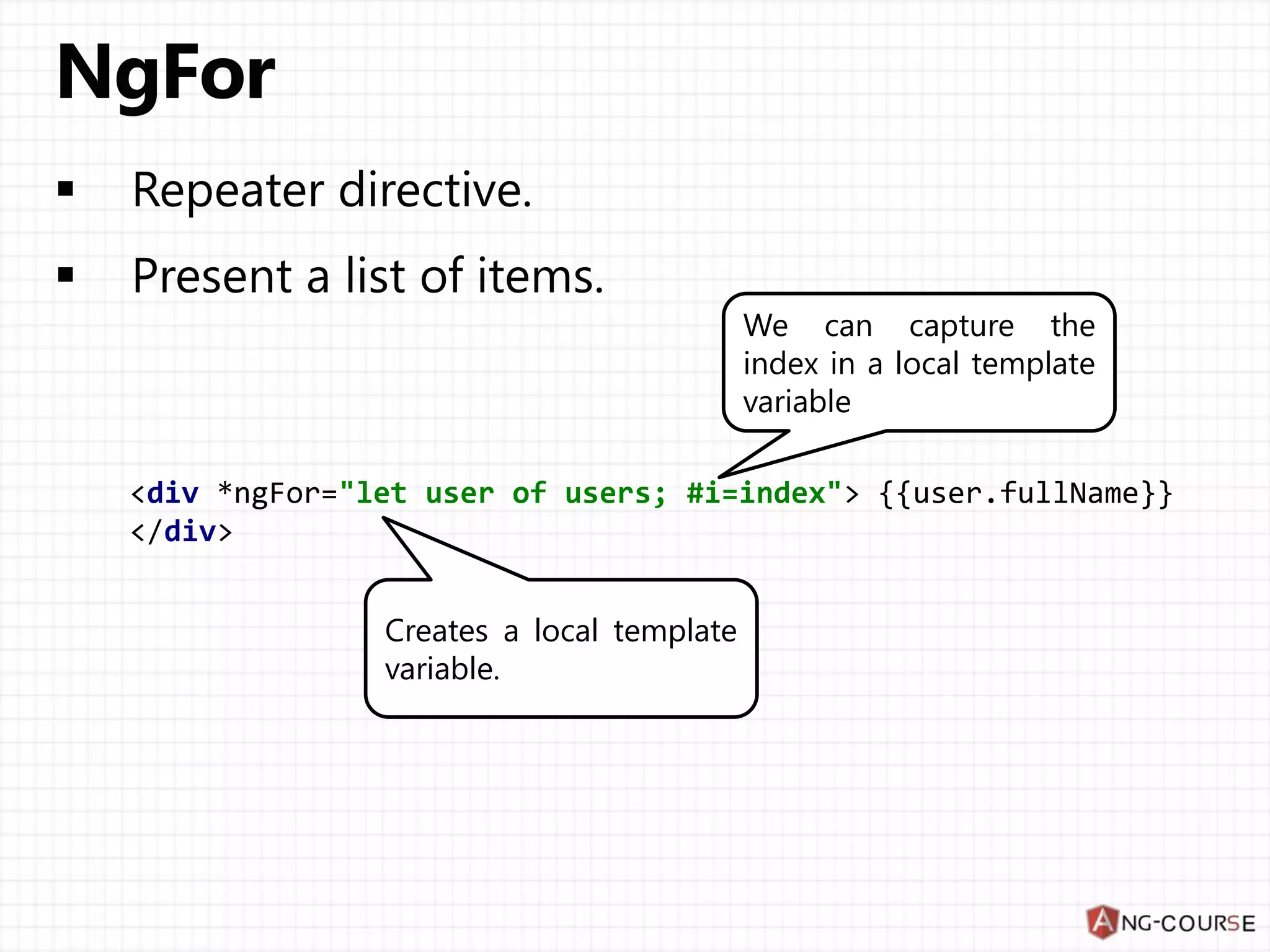 NgFor

▪ Repeater directive.

▪ Present a list of items.

We can capture the index in a local template variable

<div *ngFor="let user of users; #i=index"> {{user.fullName}}
</div>

Creates a local template variable.

ANG-COURSE